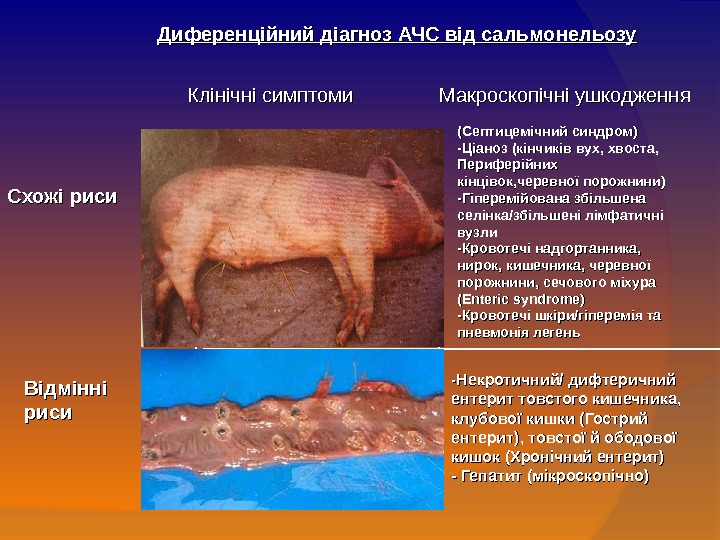 Диференційний діагноз АЧС від сальмонельозу

Клінічні симптоми

Макроскопічні ушкодження

Схожі риси

(Септицемічний синдром)
-Ціаноз (кінчиків вух, хвоста, Периферійних кінцівок,черевної порожнини)
-Гіперемійована збільшена селінка/збільшені лімфатичні вузли
-Кровотечі надгортанника, нирок, кишечника, черевної порожнини, сечового міхура (Enteric syndrome)
-Кровотечі шкіри/гіперемія та пневмонія легень

Відмінні риси

-Некротичний/ дифтеричний ентерит товстого кишечника, клубової кишки (Гострий ентерит), товстої й ободової кишок (Хронічний ентерит)
- Гепатит (мікроскопічно)